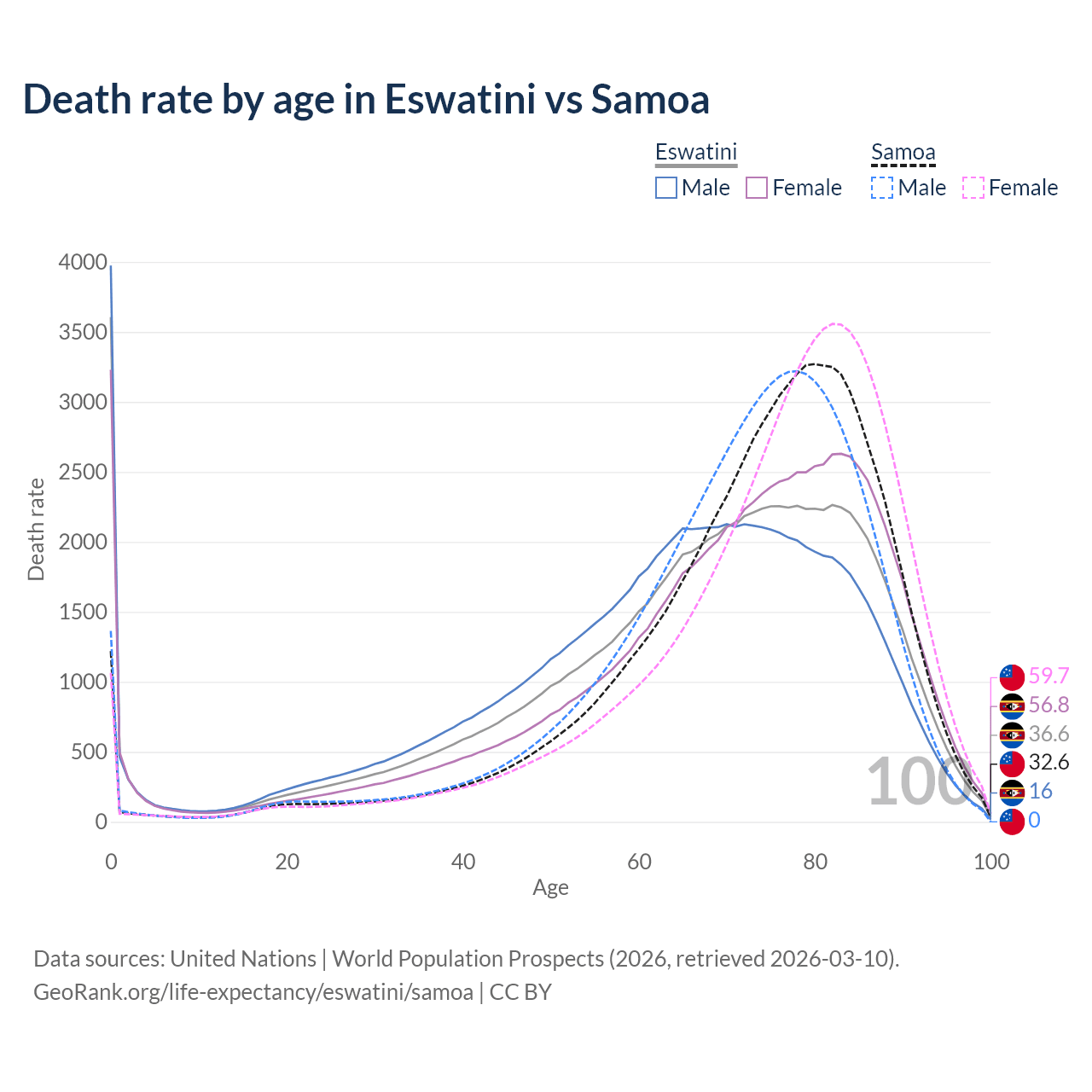 Death rate by age in Eswatini vs Samoa

Eswatini
Male Female

Samoa
Male Female

Death rate

4000
3500
3000
2500
2000
1500
1000
500
0

0
20
40
60
80
100

Age

100

59.7
56.8
36.6
32.6
16
0

Data sources: United Nations | World Population Prospects (2026, retrieved 2026-03-10).
GeoRank.org/life-expectancy/eswatini/samoa | CC BY